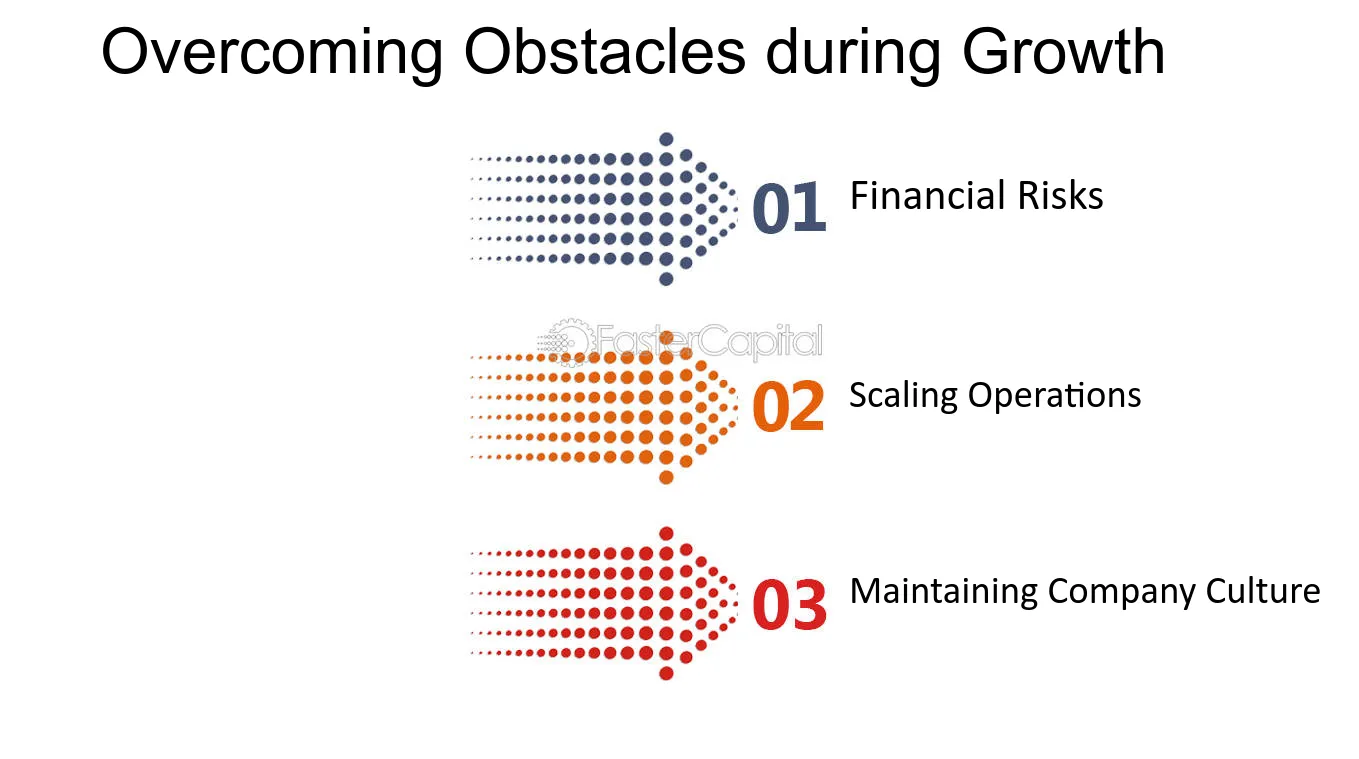 Overcoming Obstacles during Growth

01 Financial Risks

02 Scaling Operations

03 Maintaining Company Culture

FasterCapital